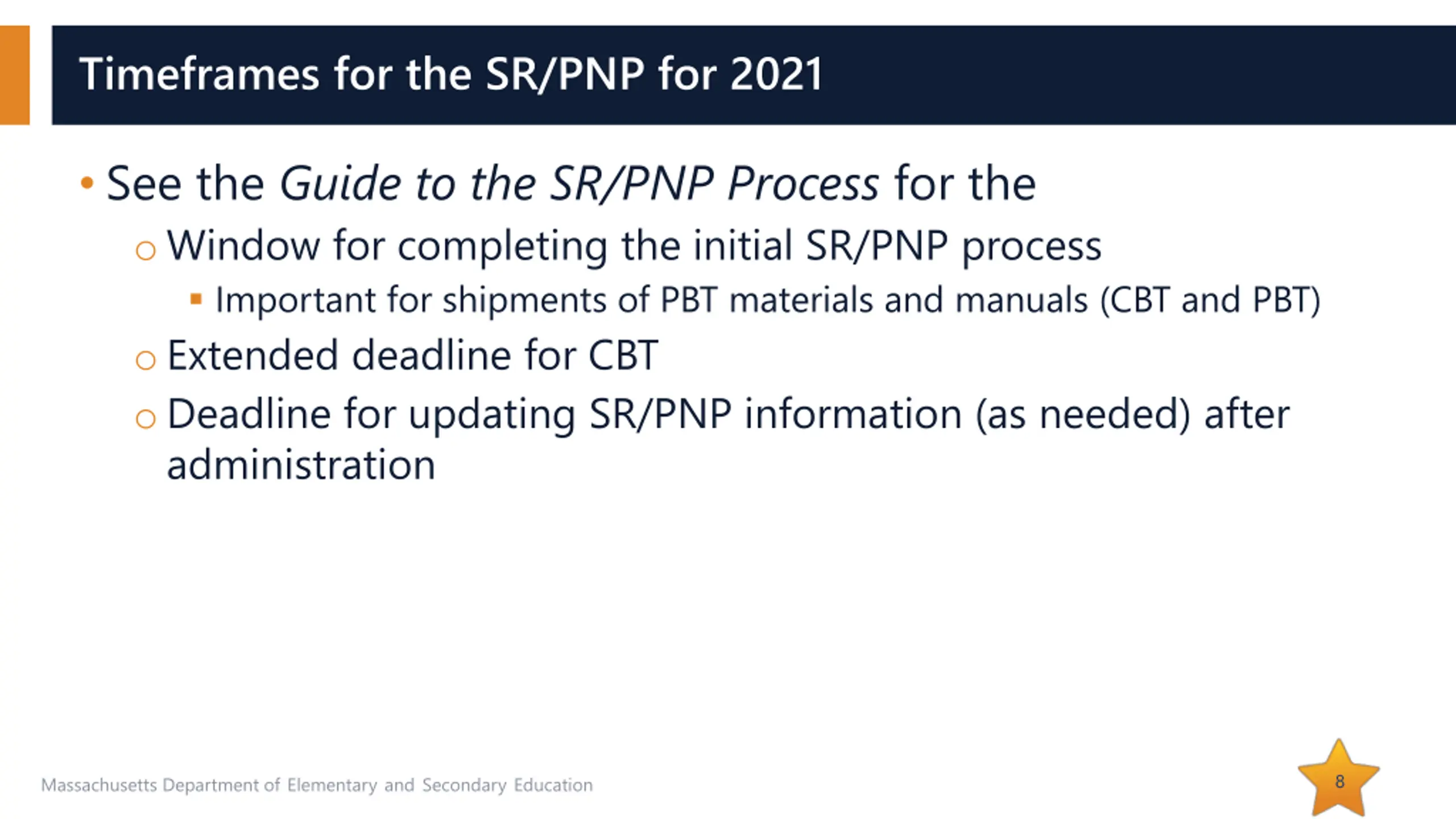 Timeframes for the SR/PNP for 2021

• See the Guide to the SR/PNP Process for the

○ Window for completing the initial SR/PNP process

▪ Important for shipments of PBT materials and manuals (CBT and PBT)

○ Extended deadline for CBT

○ Deadline for updating SR/PNP information (as needed) after administration

Massachusetts Department of Elementary and Secondary Education

8